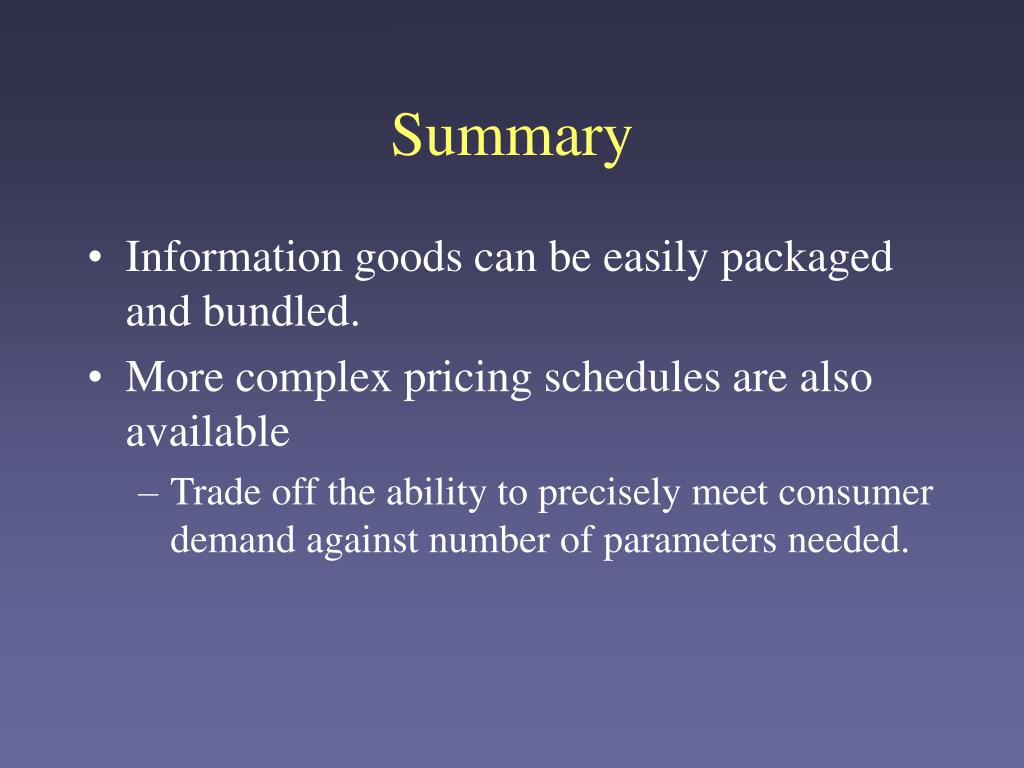 Summary

• Information goods can be easily packaged and bundled.

• More complex pricing schedules are also available

– Trade off the ability to precisely meet consumer demand against number of parameters needed.